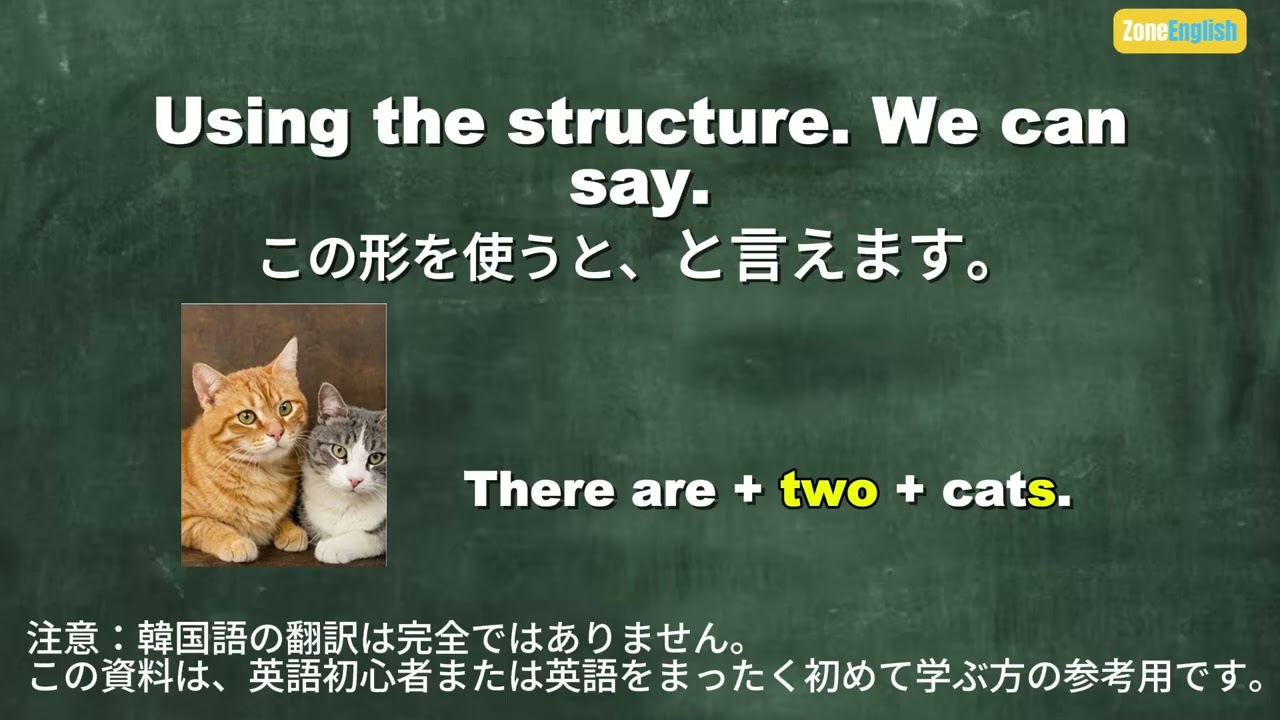 ZoneEnglish

Using the structure. We can say.

この形を使うと、と言えます。

There are + two + cats.

注意：韓国語の翻訳は完全ではありません。
この資料は、英語初心者または英語をまったく初めて学ぶ方の参考用です。